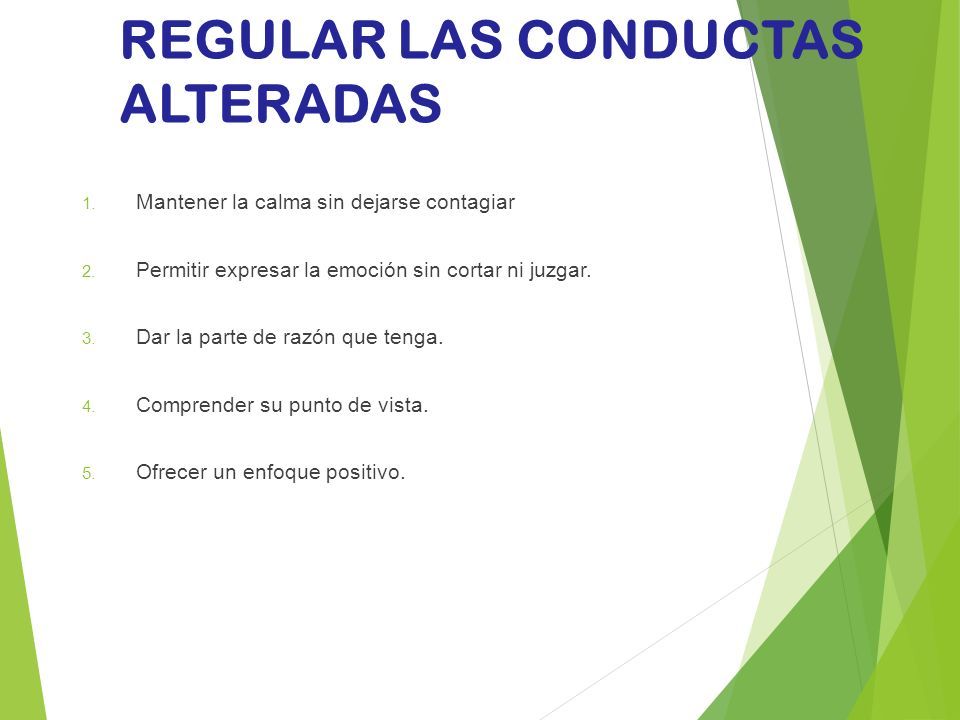 REGULAR LAS CONDUCTAS ALTERADAS

1. Mantener la calma sin dejarse contagiar

2. Permitir expresar la emoción sin cortar ni juzgar.

3. Dar la parte de razón que tenga.

4. Comprender su punto de vista.

5. Ofrecer un enfoque positivo.